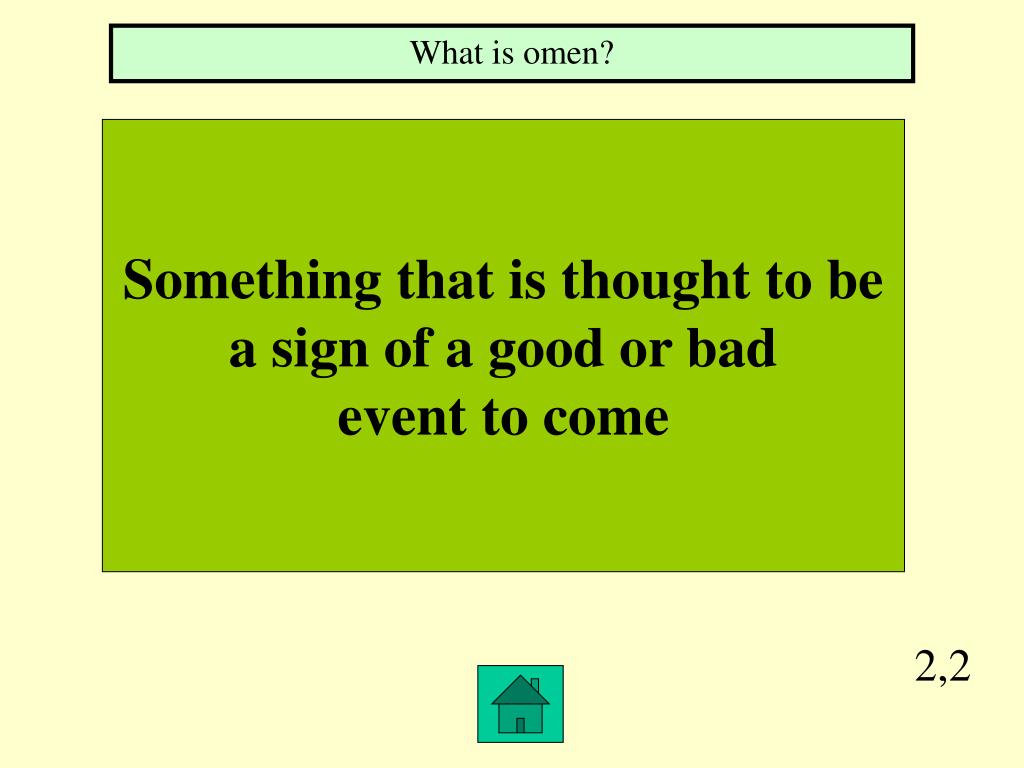 What is omen?

Something that is thought to be a sign of a good or bad event to come

2,2